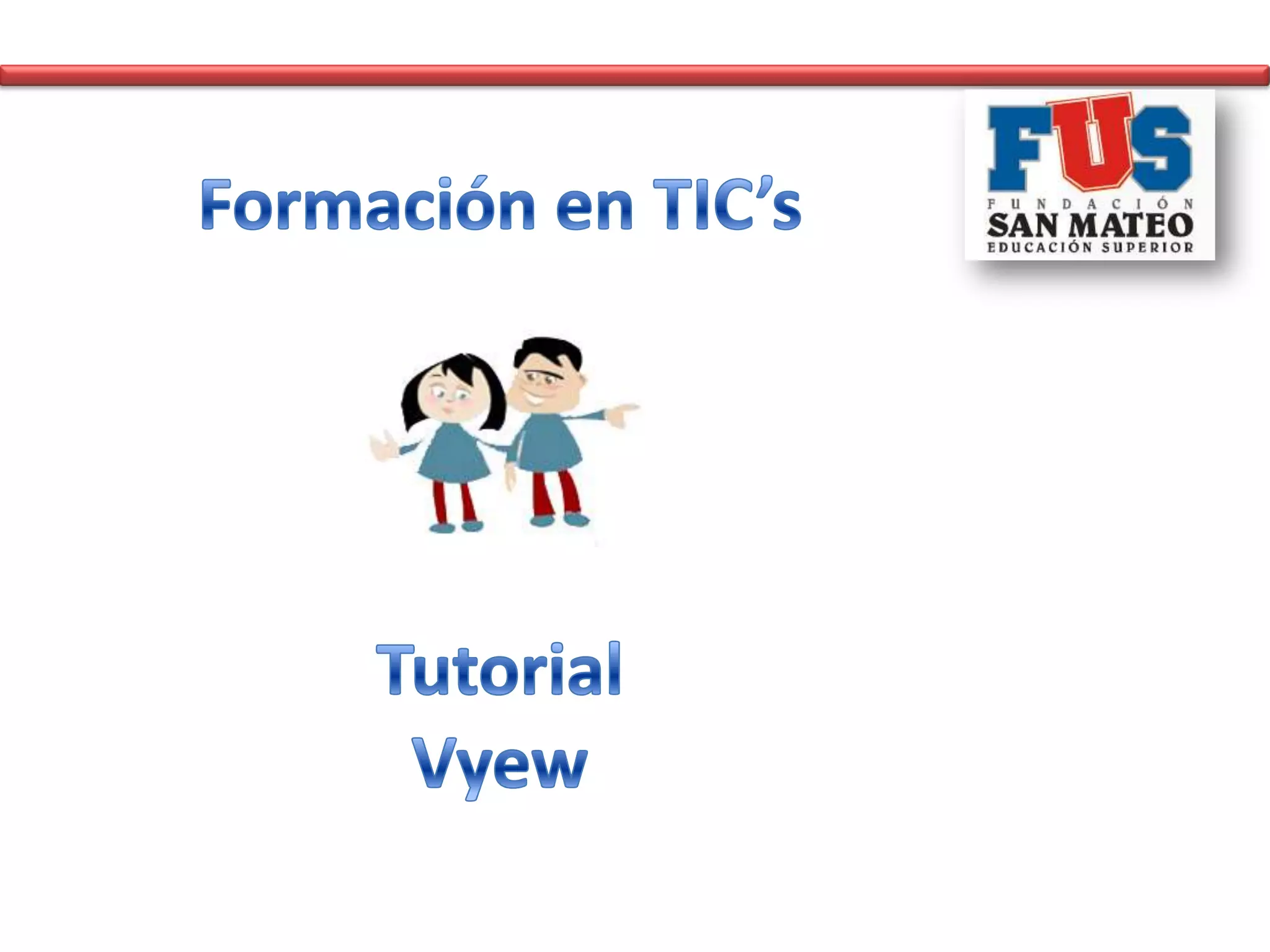 Formación en TIC's

FUS
FUNDACIÓN
SAN MATEO
EDUCACIÓN SUPERIOR

Tutorial
Vyew